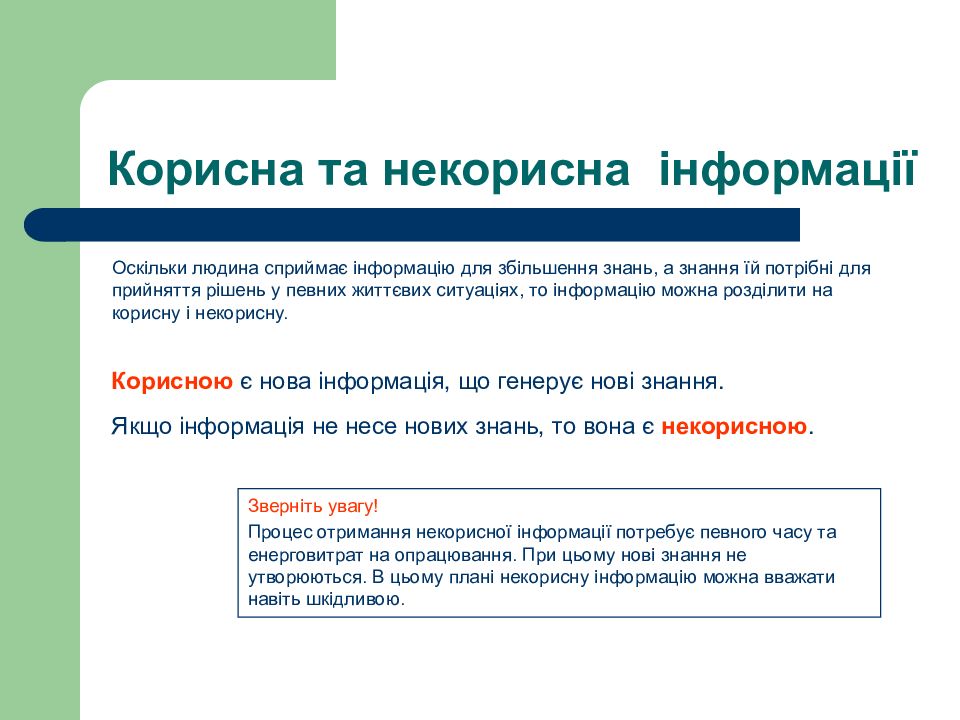 Корисна та некорисна інформації

Оскільки людина сприймає інформацію для збільшення знань, а знання їй потрібні для прийняття рішень у певних життєвих ситуаціях, то інформацію можна розділити на корисну і некорисну.

Корисною є нова інформація, що генерує нові знання.

Якщо інформація не несе нових знань, то вона є некорисною.

Зверніть увагу!

Процес отримання некорисної інформації потребує певного часу та енерговитрат на опрацювання. При цьому нові знання не утворюються. В цьому плані некорисну інформацію можна вважати навіть шкідливою.